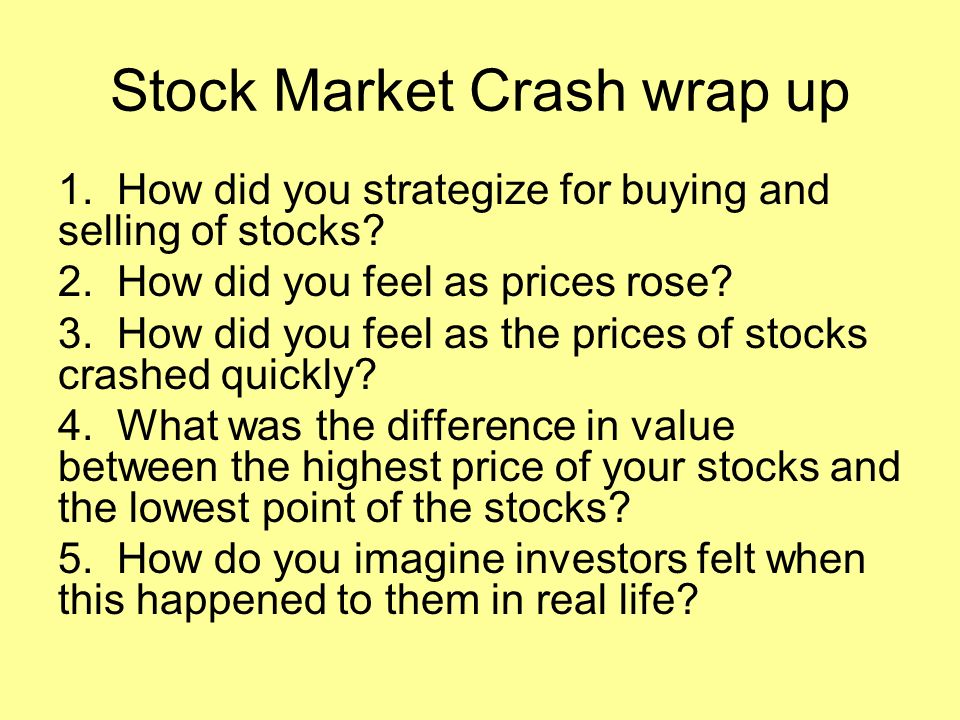 Stock Market Crash wrap up

1. How did you strategize for buying and selling of stocks?

2. How did you feel as prices rose?

3. How did you feel as the prices of stocks crashed quickly?

4. What was the difference in value between the highest price of your stocks and the lowest point of the stocks?

5. How do you imagine investors felt when this happened to them in real life?